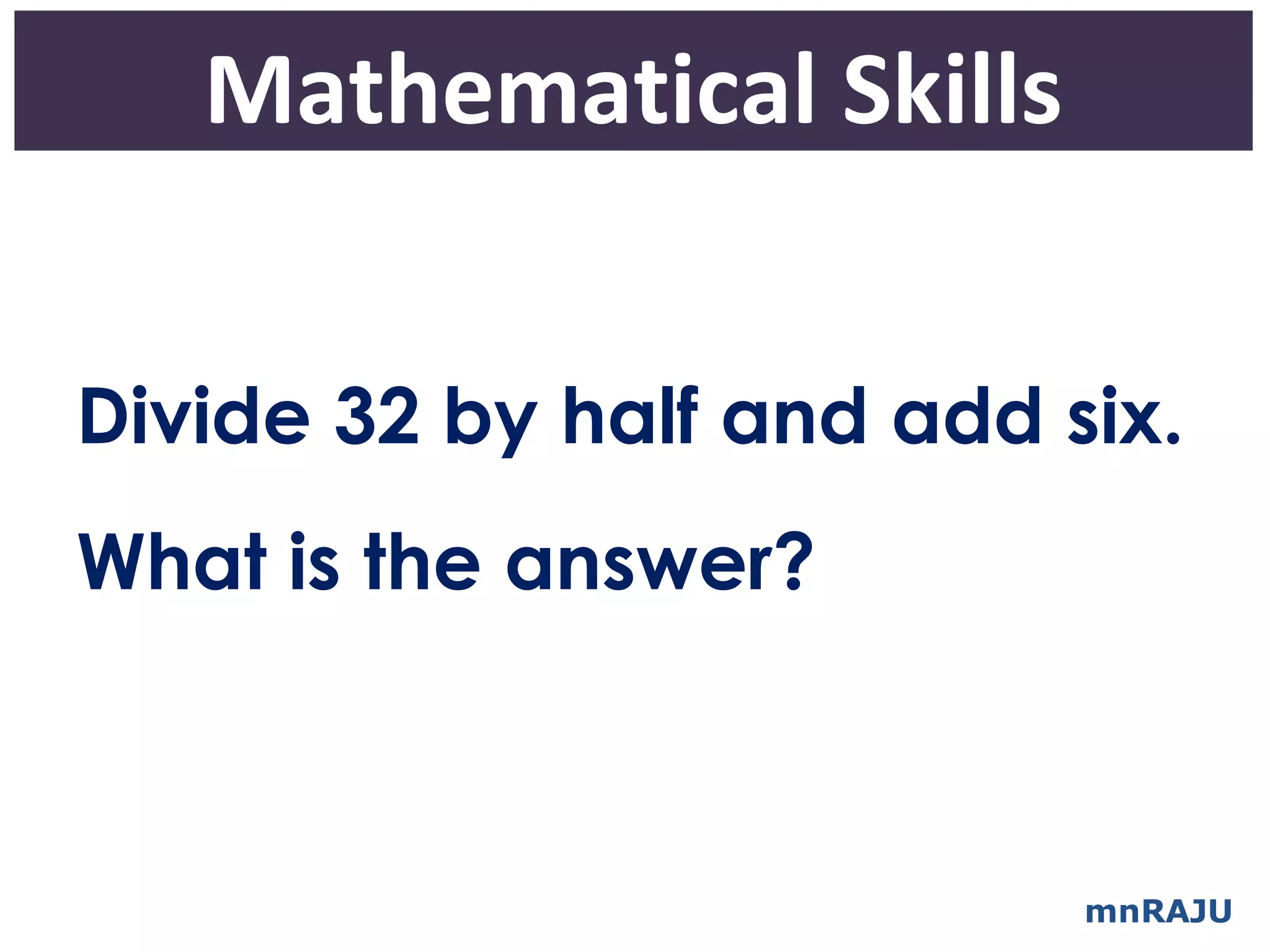 Mathematical Skills

Divide 32 by half and add six.

What is the answer?

mnRAJU